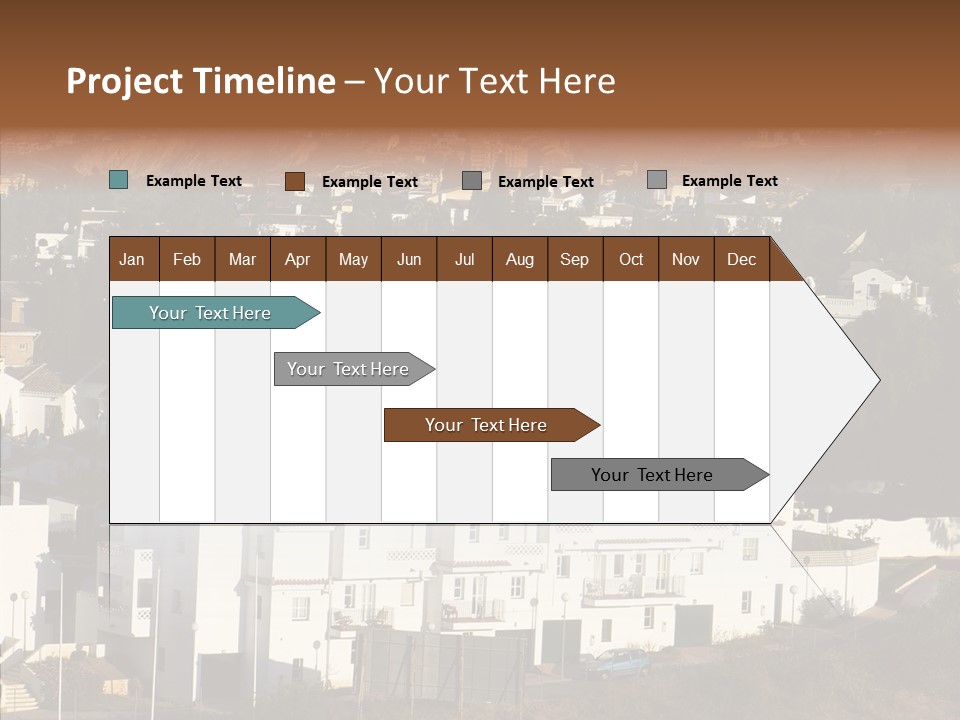 Project Timeline – Your Text Here

Example Text
Example Text
Example Text
Example Text

| Jan | Feb | Mar | Apr | May | Jun | Jul | Aug | Sep | Oct | Nov | Dec |
|---|---|---|---|---|---|---|---|---|---|---|---|

Your Text Here

Your Text Here

Your Text Here

Your Text Here